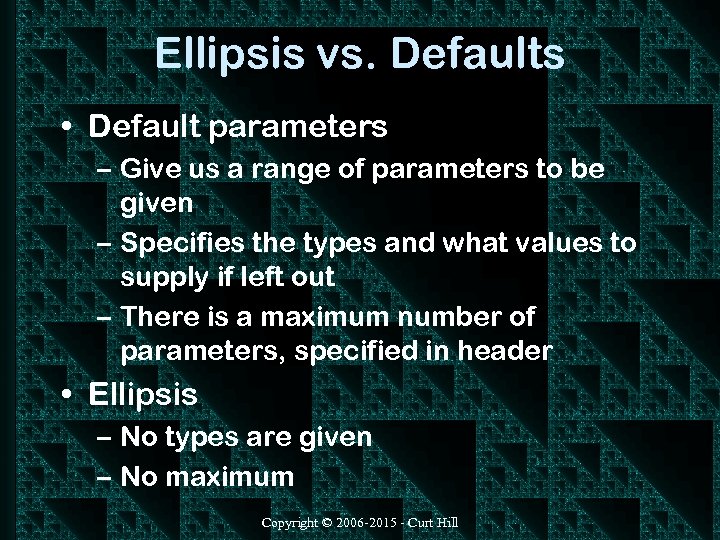 Ellipsis vs. Defaults

• Default parameters
– Give us a range of parameters to be given
– Specifies the types and what values to supply if left out
– There is a maximum number of parameters, specified in header

• Ellipsis
– No types are given
– No maximum

Copyright © 2006-2015 - Curt Hill